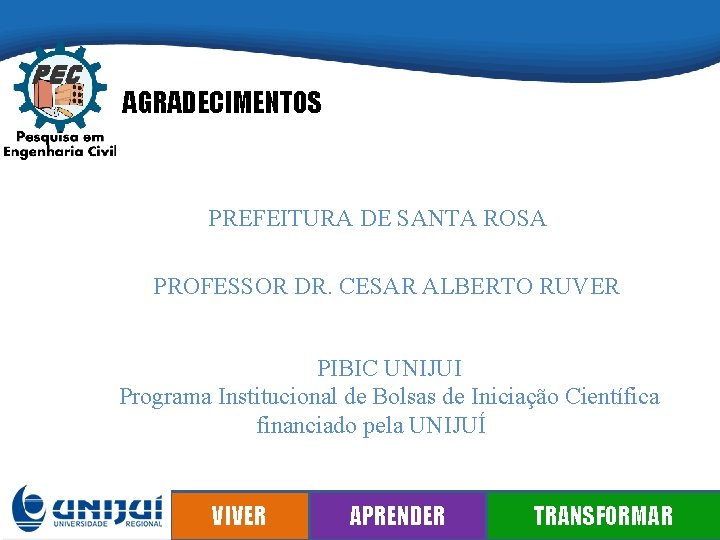 PEC
Pesquisa em Engenharia Civil

AGRADECIMENTOS

PREFEITURA DE SANTA ROSA

PROFESSOR DR. CESAR ALBERTO RUVER

PIBIC UNIJUI
Programa Institucional de Bolsas de Iniciação Científica financiado pela UNIJUÍ

UNIJUÍ
UNIVERSIDADE REGIONAL

VIVER APRENDER TRANSFORMAR